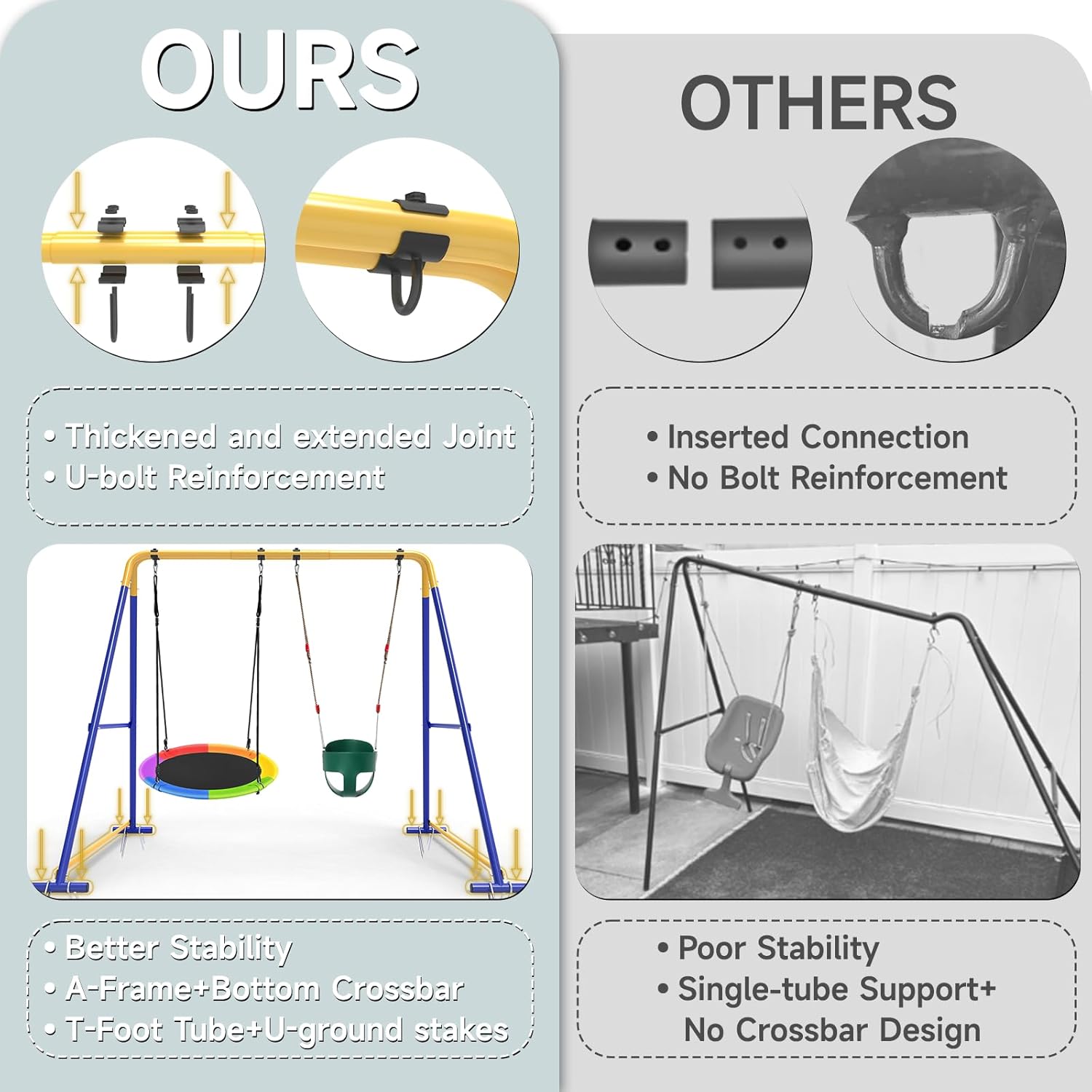 OURS

• Thickened and extended Joint
• U-bolt Reinforcement

• Better Stability
• A-Frame+Bottom Crossbar
• T-Foot Tube+U-ground stakes

OTHERS

• Inserted Connection
• No Bolt Reinforcement

• Poor Stability
• Single-tube Support+
No Crossbar Design